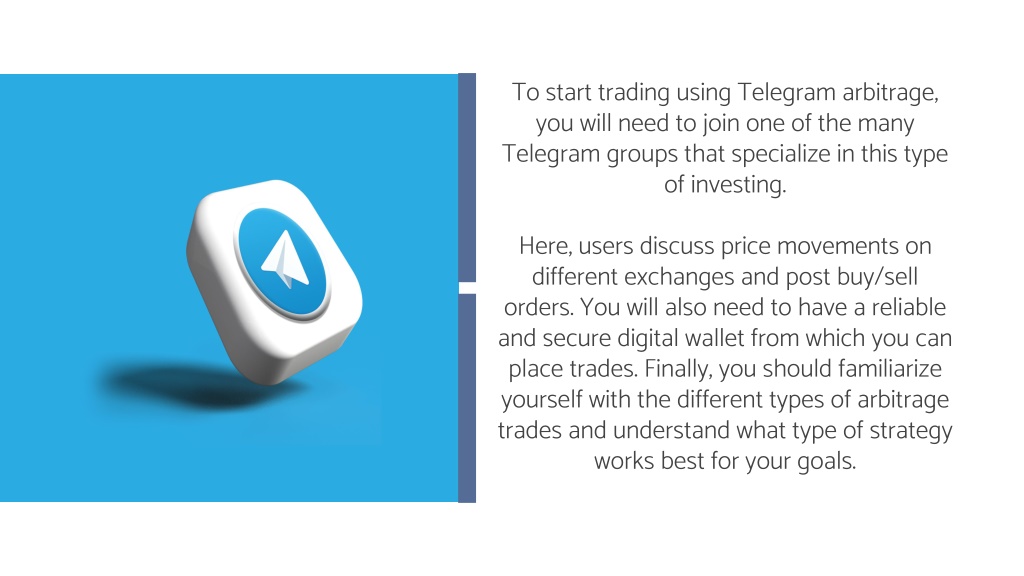 To start trading using Telegram arbitrage, you will need to join one of the many Telegram groups that specialize in this type of investing.

Here, users discuss price movements on different exchanges and post buy/sell orders. You will also need to have a reliable and secure digital wallet from which you can place trades. Finally, you should familiarize yourself with the different types of arbitrage trades and understand what type of strategy works best for your goals.